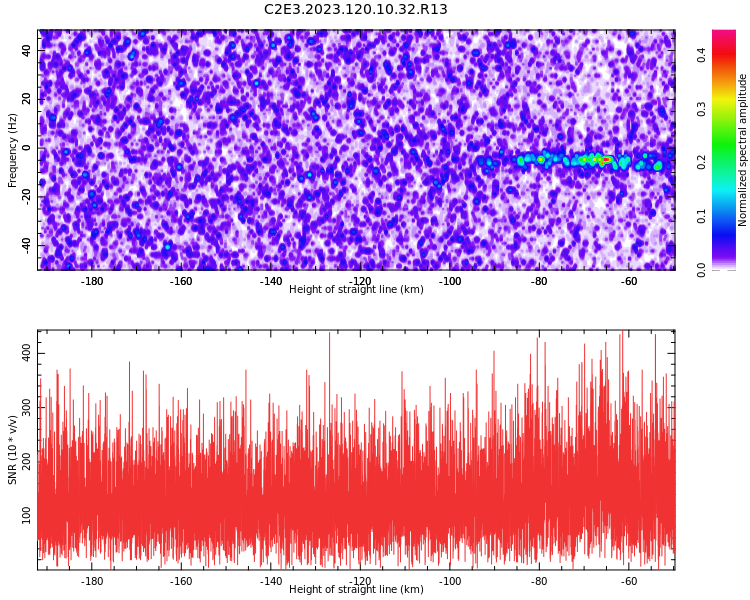 C2E3.2023.120.10.32.R13

Frequency (Hz)

40
20
0
-20
-40

-180 -160 -140 -120 -100 -80 -60
Height of straight line (km)

Normalized spectral amplitude
0.0 0.1 0.2 0.3 0.4

SNR (10 * v/v)
400
300
200
100

-180 -160 -140 -120 -100 -80 -60
Height of straight line (km)